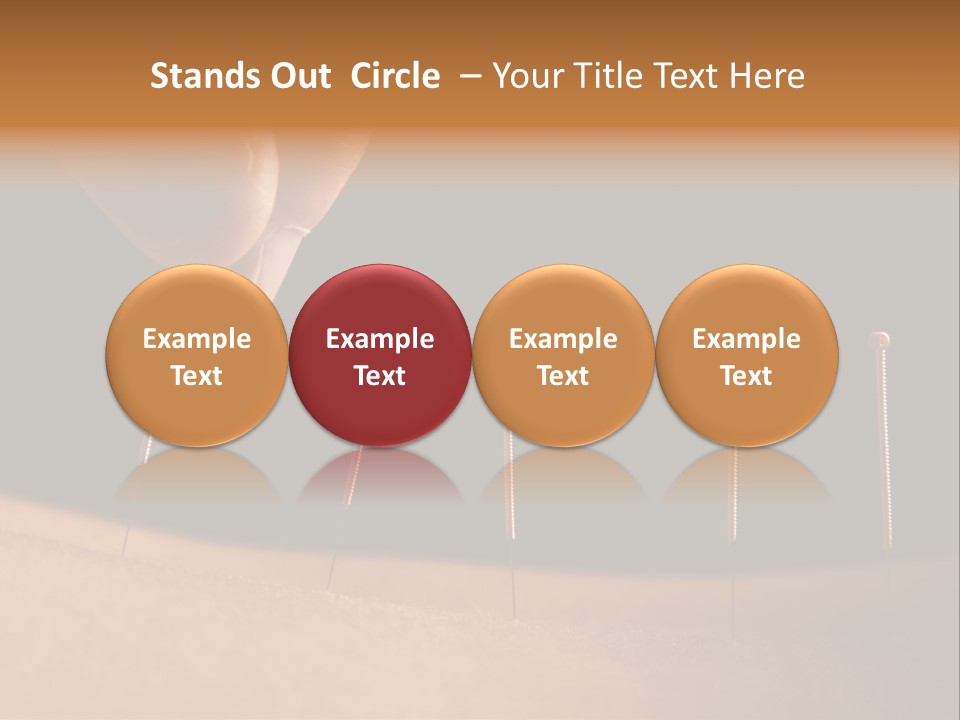 Stands Out Circle – Your Title Text Here

Example Text

Example Text

Example Text

Example Text